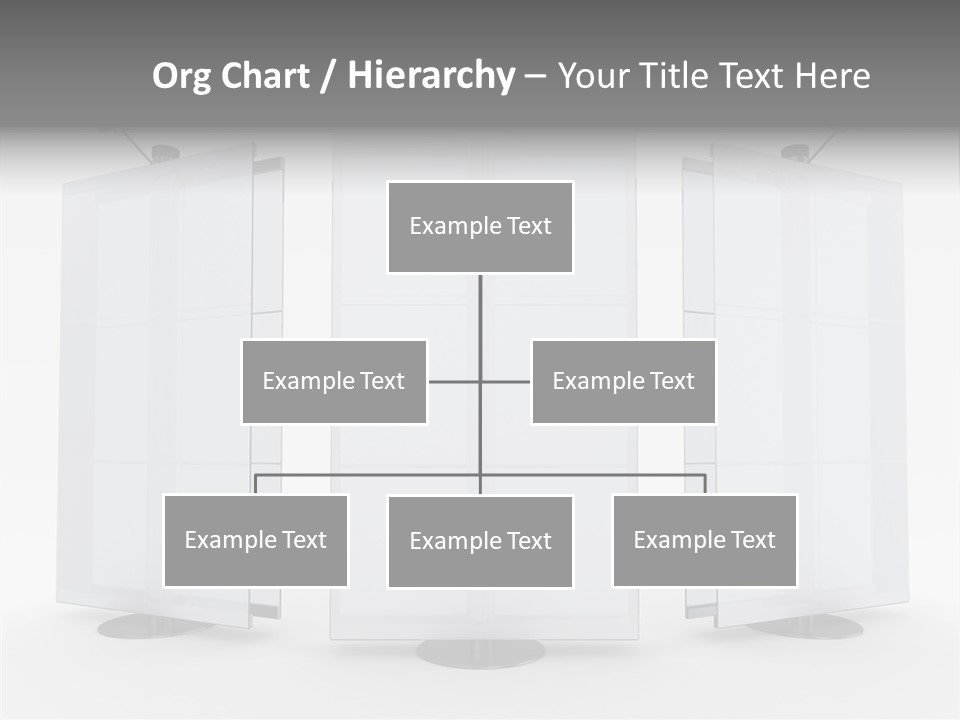 Org Chart / Hierarchy – Your Title Text Here

Example Text

Example Text

Example Text

Example Text

Example Text

Example Text